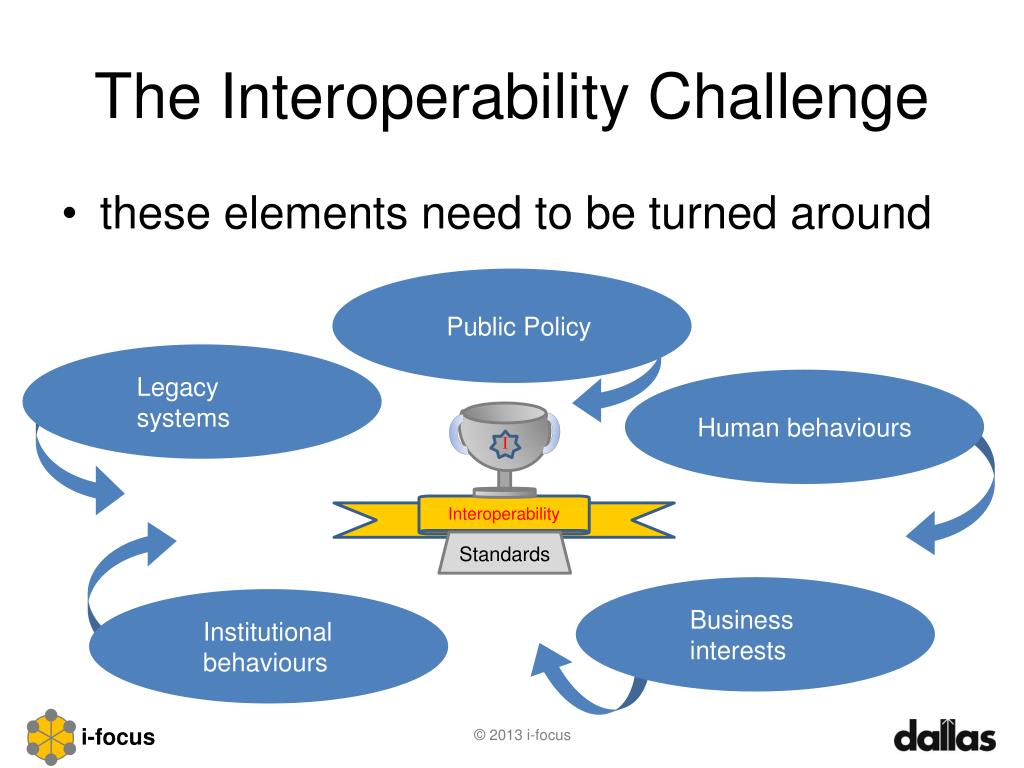 The Interoperability Challenge

• these elements need to be turned around

Public Policy

Legacy systems

Human behaviours

I

Interoperability

Standards

Institutional behaviours

Business interests

i-focus

© 2013 i-focus

dallas